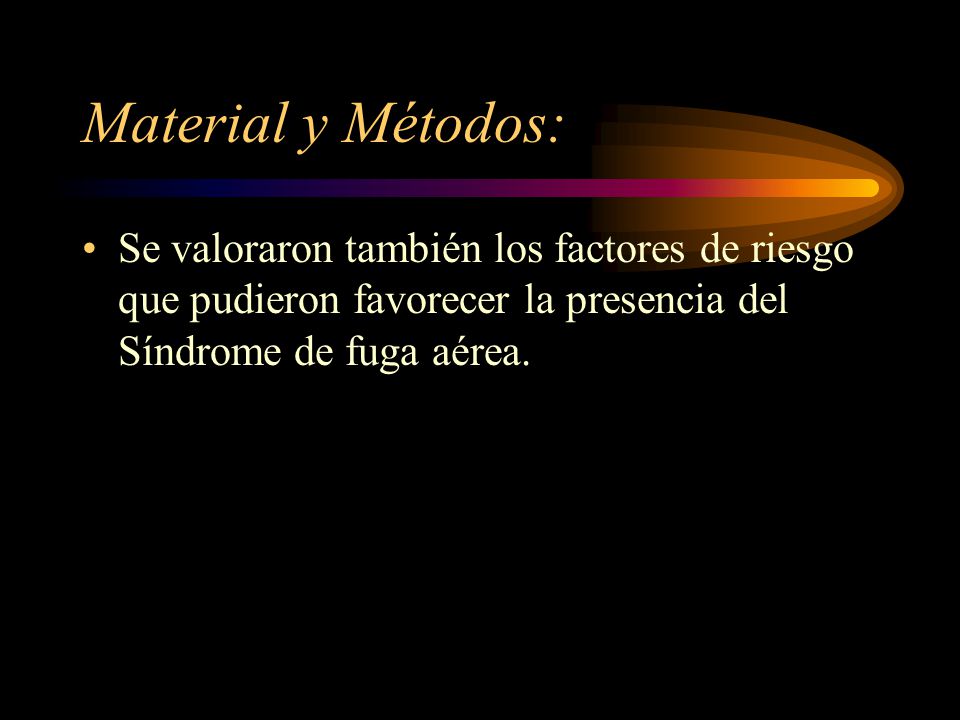 Material y Métodos:

• Se valoraron también los factores de riesgo que pudieron favorecer la presencia del Síndrome de fuga aérea.